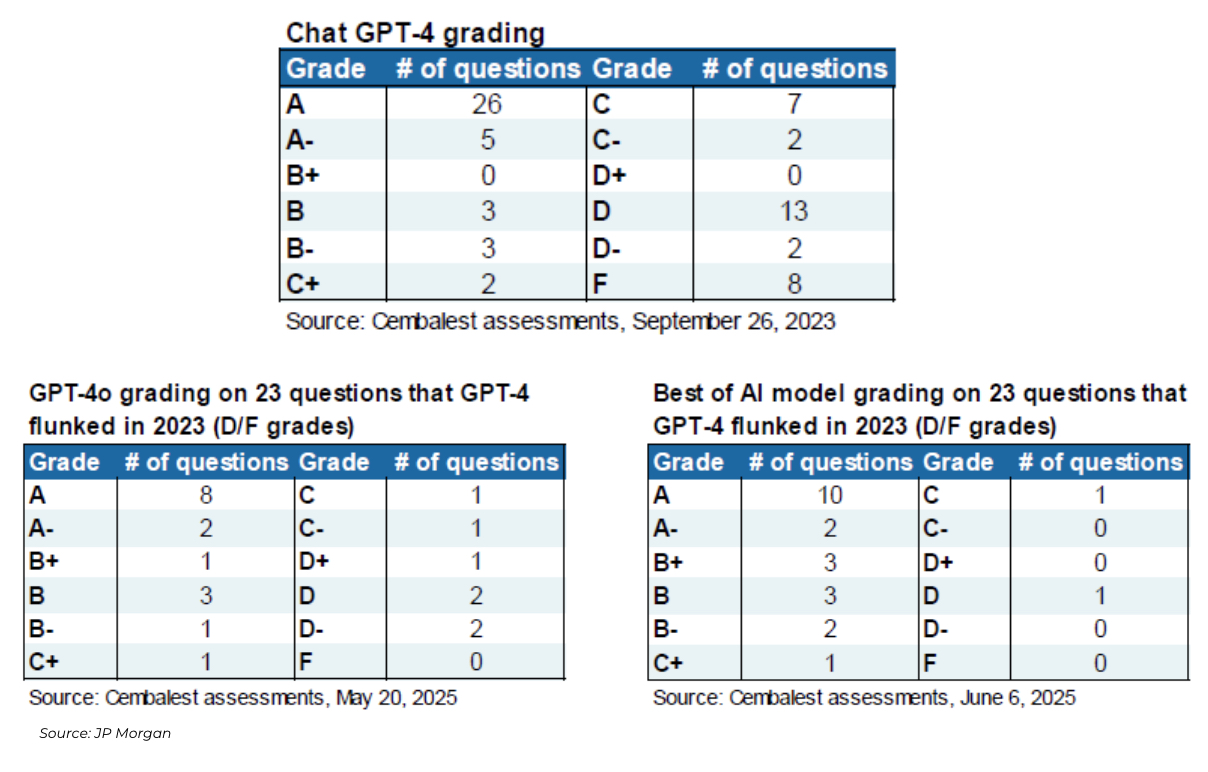 Chat GPT-4 grading

| Grade | # of questions | Grade | # of questions |
|---|---|---|---|
| A | 26 | C | 7 |
| A- | 5 | C- | 2 |
| B+ | 0 | D+ | 0 |
| B | 3 | D | 13 |
| B- | 3 | D- | 2 |
| C+ | 2 | F | 8 |

Source: Cembalest assessments, September 26, 2023

GPT-4o grading on 23 questions that GPT-4 flunked in 2023 (D/F grades)

| Grade | # of questions | Grade | # of questions |
|---|---|---|---|
| A | 8 | C | 1 |
| A- | 2 | C- | 1 |
| B+ | 1 | D+ | 1 |
| B | 3 | D | 2 |
| B- | 1 | D- | 2 |
| C+ | 1 | F | 0 |

Source: Cembalest assessments, May 20, 2025

Best of AI model grading on 23 questions that GPT-4 flunked in 2023 (D/F grades)

| Grade | # of questions | Grade | # of questions |
|---|---|---|---|
| A | 10 | C | 1 |
| A- | 2 | C- | 0 |
| B+ | 3 | D+ | 0 |
| B | 3 | D | 1 |
| B- | 2 | D- | 0 |
| C+ | 1 | F | 0 |

Source: Cembalest assessments, June 6, 2025

Source: JP Morgan